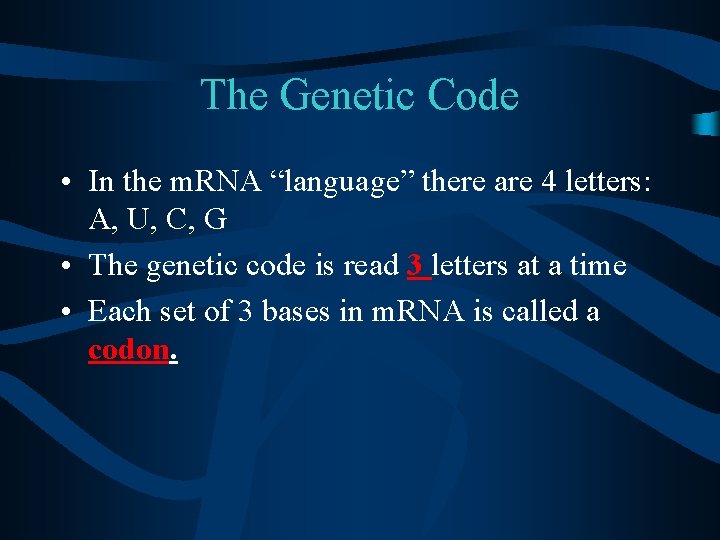 The Genetic Code

• In the mRNA “language” there are 4 letters: A, U, C, G
• The genetic code is read 3 letters at a time
• Each set of 3 bases in mRNA is called a codon.